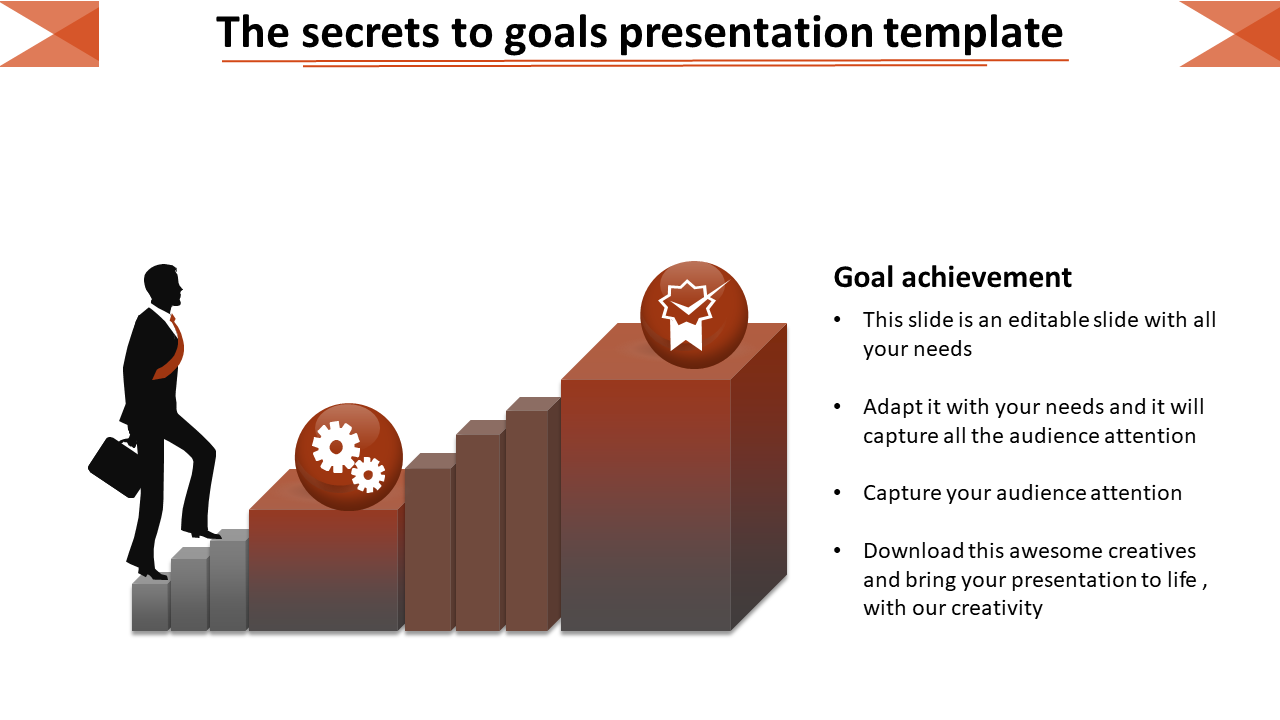 The secrets to goals presentation template

Goal achievement

• This slide is an editable slide with all your needs

• Adapt it with your needs and it will capture all the audience attention

• Capture your audience attention

• Download this awesome creatives and bring your presentation to life , with our creativity